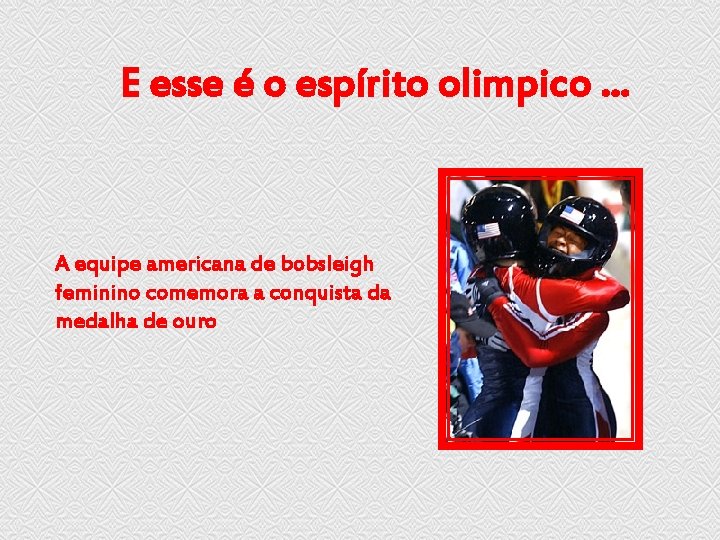 E esse é o espírito olimpico ...

A equipe americana de bobsleigh feminino comemora a conquista da medalha de ouro